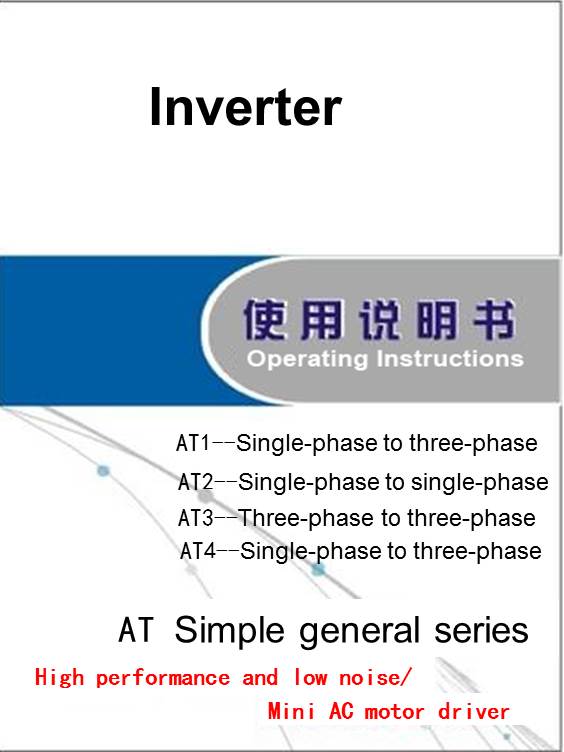 Inverter

使用说明书
Operating Instructions

AT1--Single-phase to three-phase
AT2--Single-phase to single-phase
AT3--Three-phase to three-phase
AT4--Single-phase to three-phase

AT Simple general series

High performance and low noise/
Mini AC motor driver